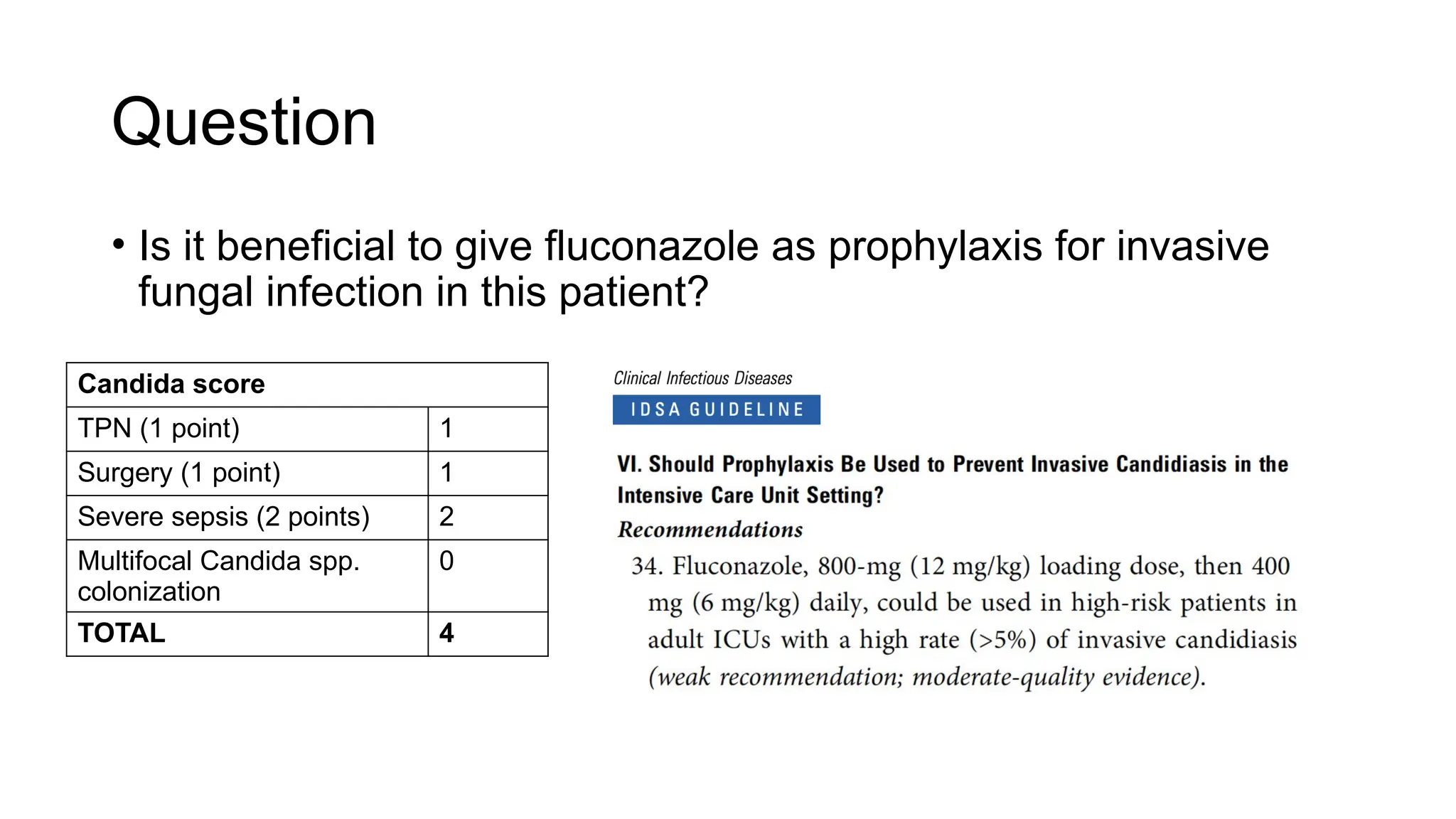 Question

• Is it beneficial to give fluconazole as prophylaxis for invasive fungal infection in this patient?

| Candida score | |
|---|---|
| TPN (1 point) | 1 |
| Surgery (1 point) | 1 |
| Severe sepsis (2 points) | 2 |
| Multifocal Candida spp. colonization | 0 |
| **TOTAL** | **4** |

Clinical Infectious Diseases
IDSA GUIDELINE

VI. Should Prophylaxis Be Used to Prevent Invasive Candidiasis in the Intensive Care Unit Setting?

Recommendations

34. Fluconazole, 800-mg (12 mg/kg) loading dose, then 400 mg (6 mg/kg) daily, could be used in high-risk patients in adult ICUs with a high rate (>5%) of invasive candidiasis (weak recommendation; moderate-quality evidence).